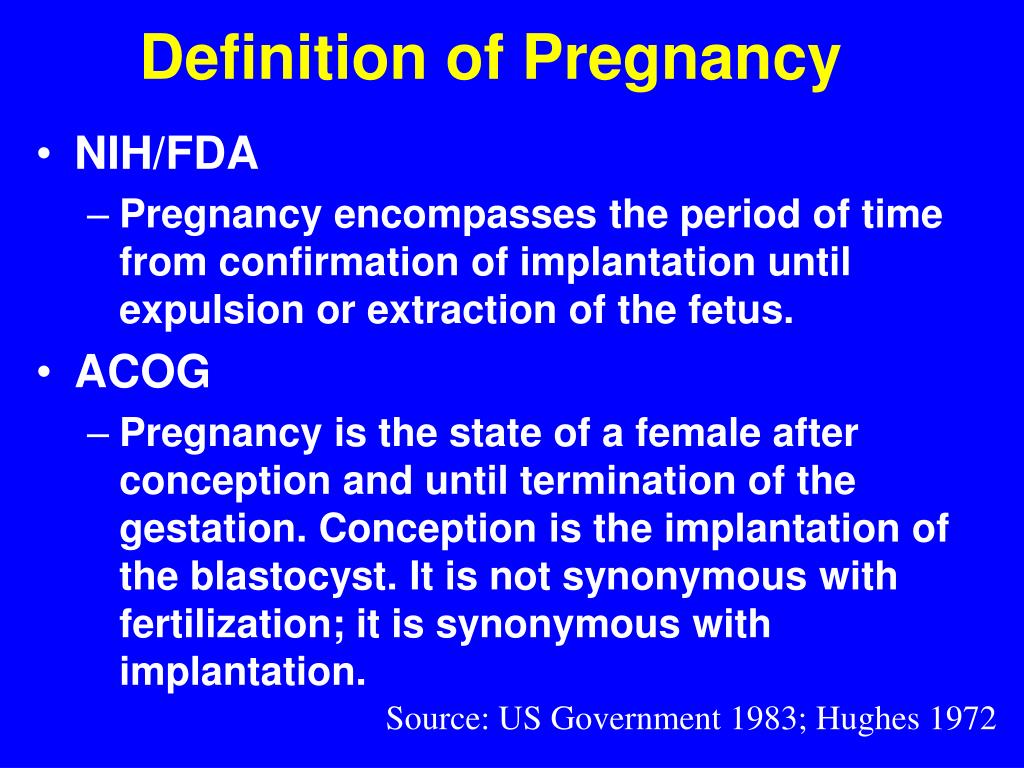 Definition of Pregnancy

• NIH/FDA
– Pregnancy encompasses the period of time from confirmation of implantation until expulsion or extraction of the fetus.

• ACOG
– Pregnancy is the state of a female after conception and until termination of the gestation. Conception is the implantation of the blastocyst. It is not synonymous with fertilization; it is synonymous with implantation.

Source: US Government 1983; Hughes 1972